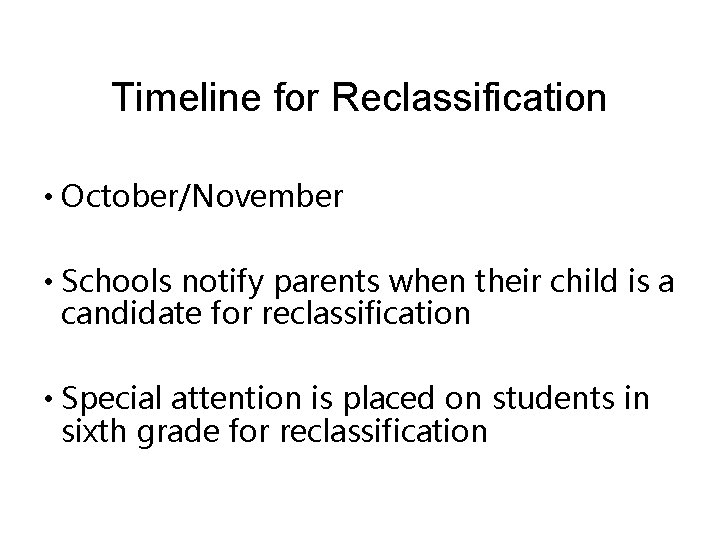 Timeline for Reclassification

• October/November

• Schools notify parents when their child is a candidate for reclassification

• Special attention is placed on students in sixth grade for reclassification